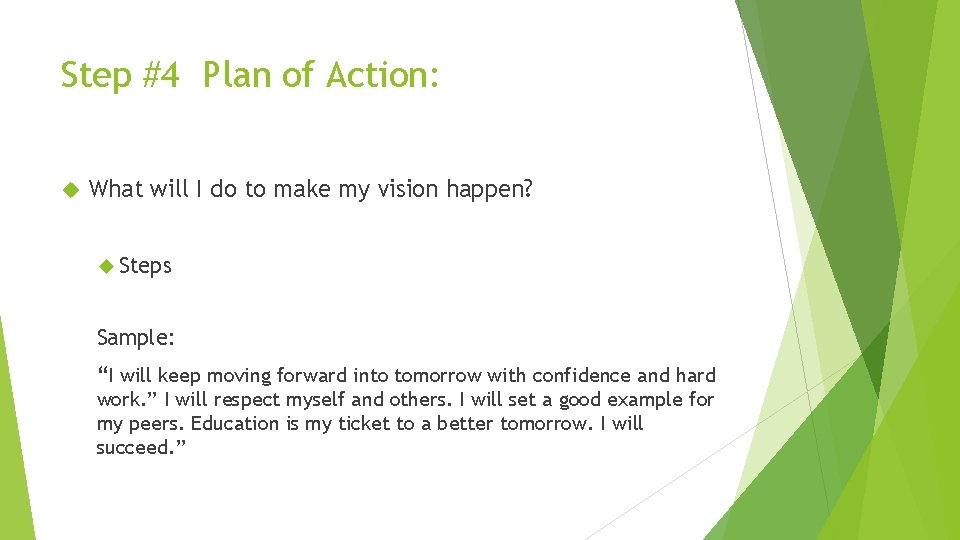 Step #4 Plan of Action:

What will I do to make my vision happen?

Steps

Sample:

“I will keep moving forward into tomorrow with confidence and hard work.” I will respect myself and others. I will set a good example for my peers. Education is my ticket to a better tomorrow. I will succeed.”